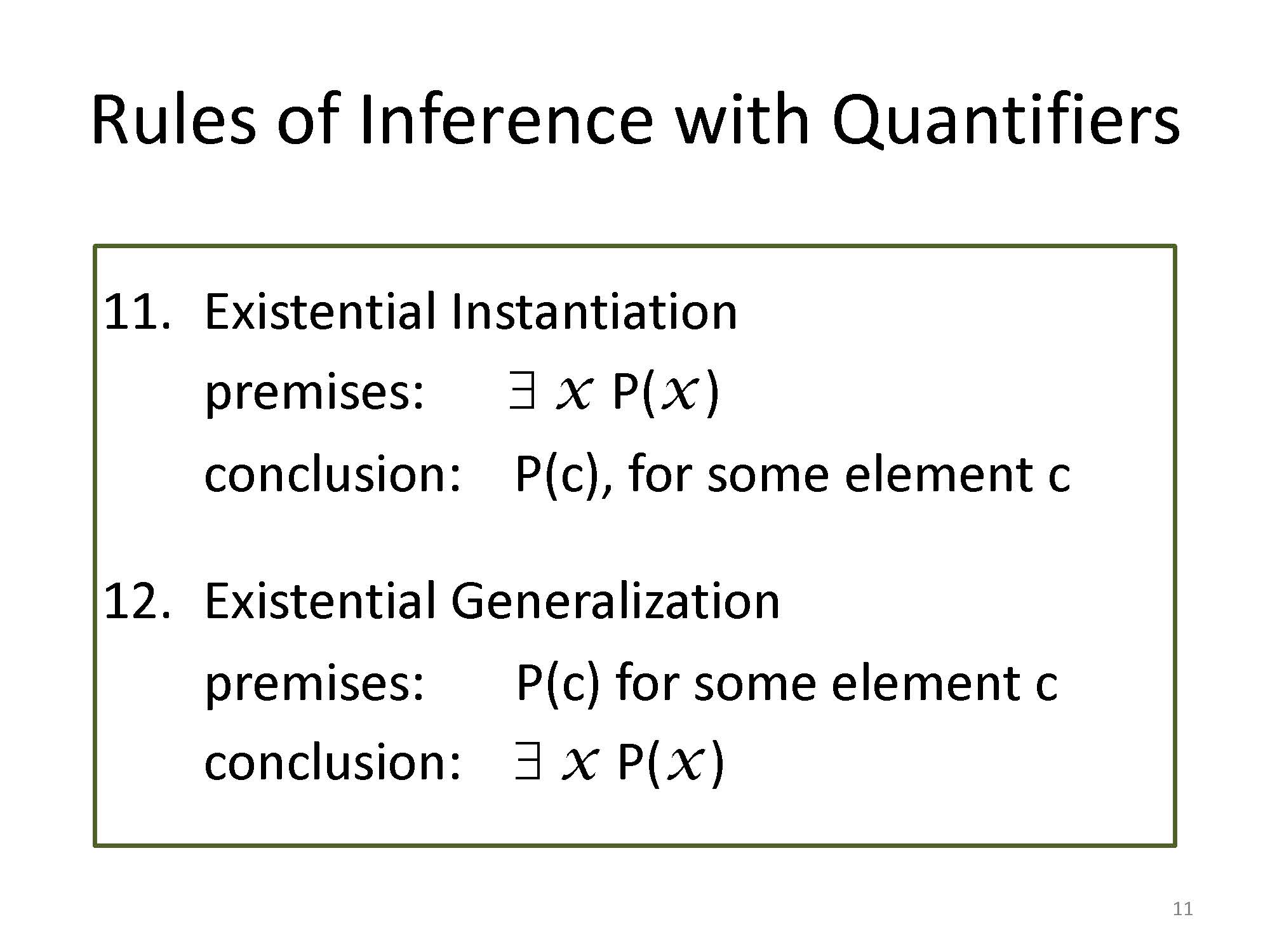 Rules of Inference with Quantifiers

11. Existential Instantiation

premises: $\exists x$ P($x$)

conclusion: P(c), for some element c

12. Existential Generalization

premises: P(c) for some element c

conclusion: $\exists x$ P($x$)

11